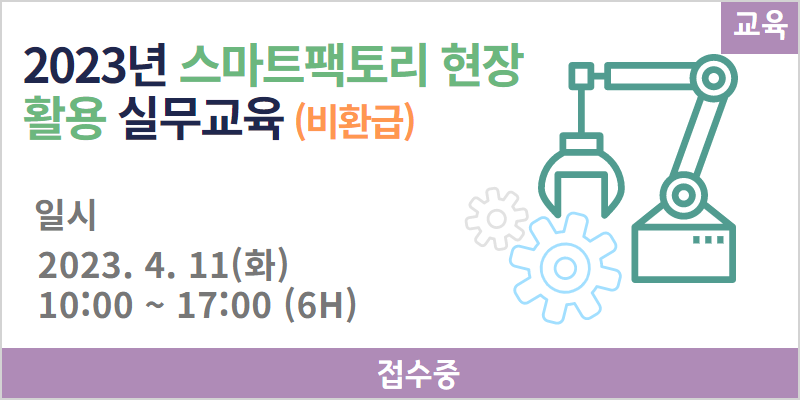 교육

2023년 스마트팩토리 현장 활용 실무교육 (비환급)

일시

2023. 4. 11(화)
10:00 ~ 17:00 (6H)

접수중